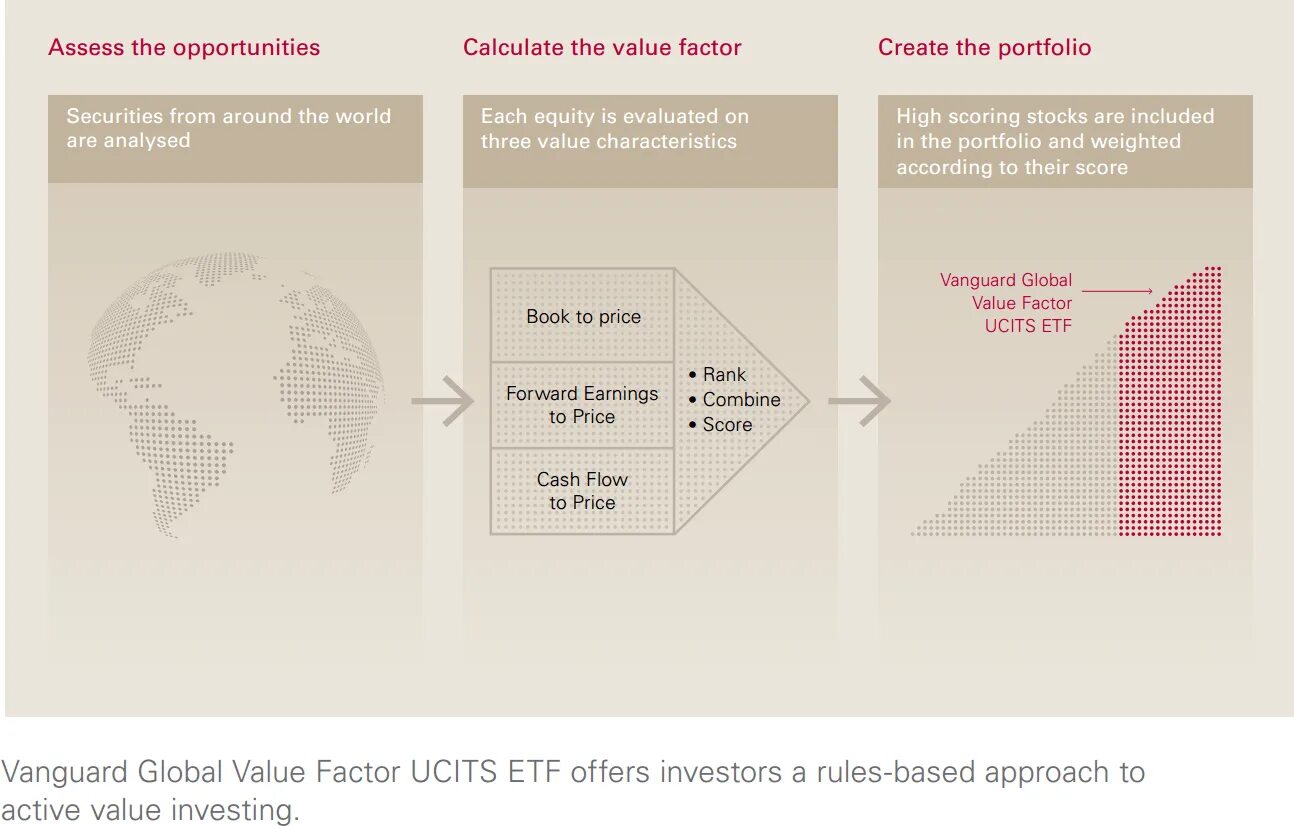 Assess the opportunities

Securities from around the world are analysed

Calculate the value factor

Each equity is evaluated on three value characteristics

Book to price

Forward Earnings to Price

Cash Flow to Price

• Rank
• Combine
• Score

Create the portfolio

High scoring stocks are included in the portfolio and weighted according to their score

Vanguard Global Value Factor UCITS ETF

Vanguard Global Value Factor UCITS ETF offers investors a rules-based approach to active value investing.